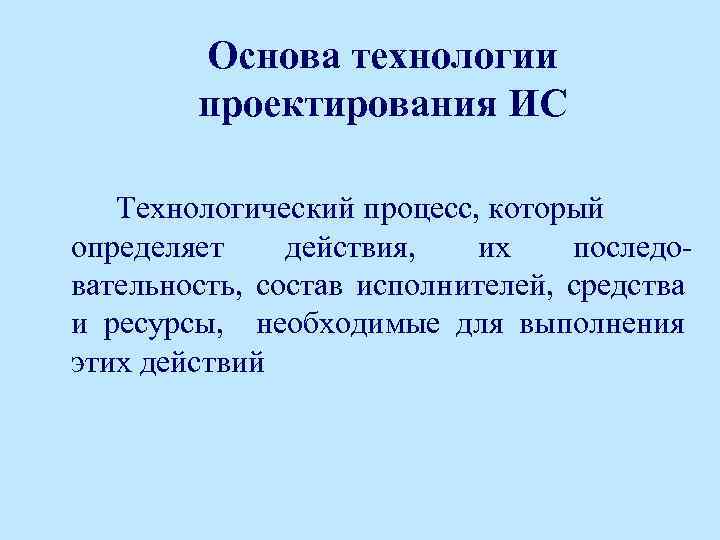 Основа технологии проектирования ИС

Технологический процесс, который определяет действия, их последовательность, состав исполнителей, средства и ресурсы, необходимые для выполнения этих действий